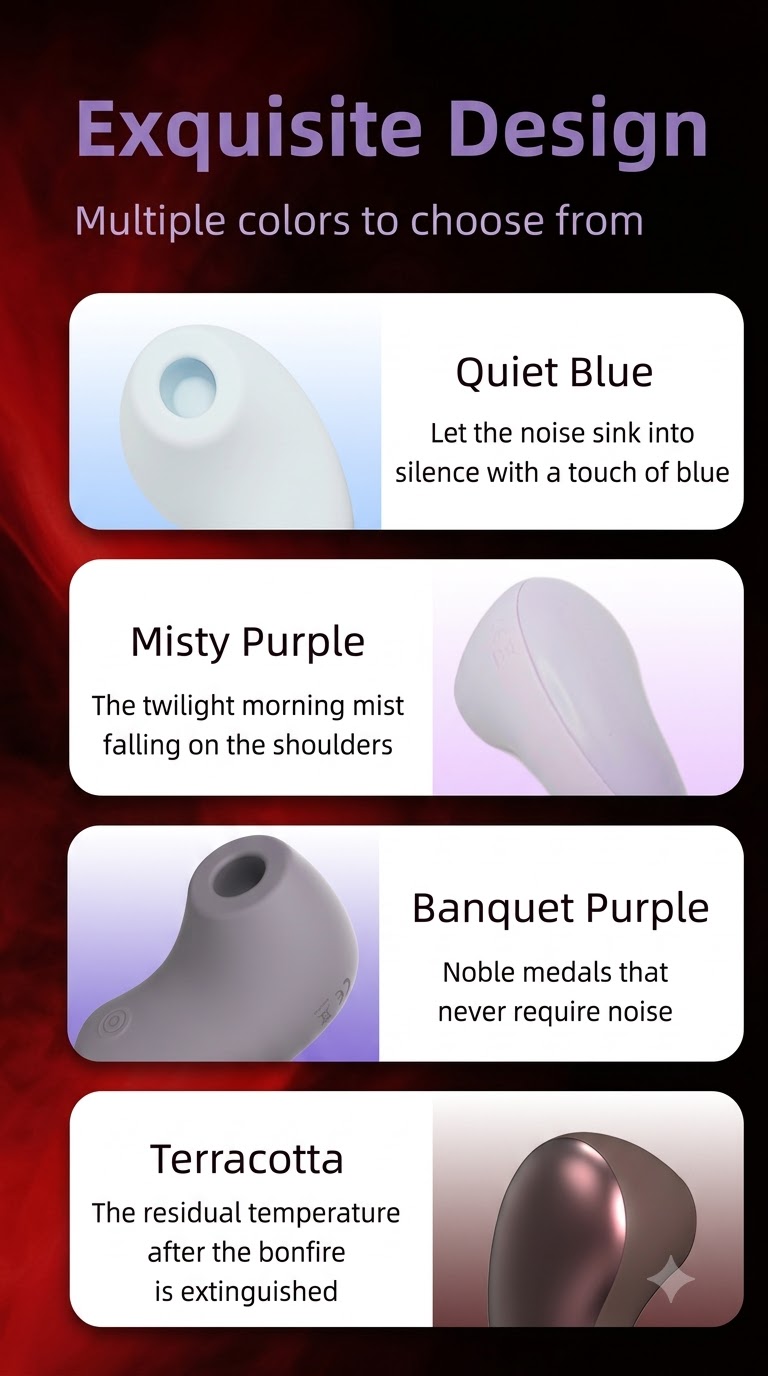 Exquisite Design

Multiple colors to choose from

Quiet Blue

Let the noise sink into silence with a touch of blue

Misty Purple

The twilight morning mist falling on the shoulders

Banquet Purple

Noble medals that never require noise

Terracotta

The residual temperature after the bonfire is extinguished